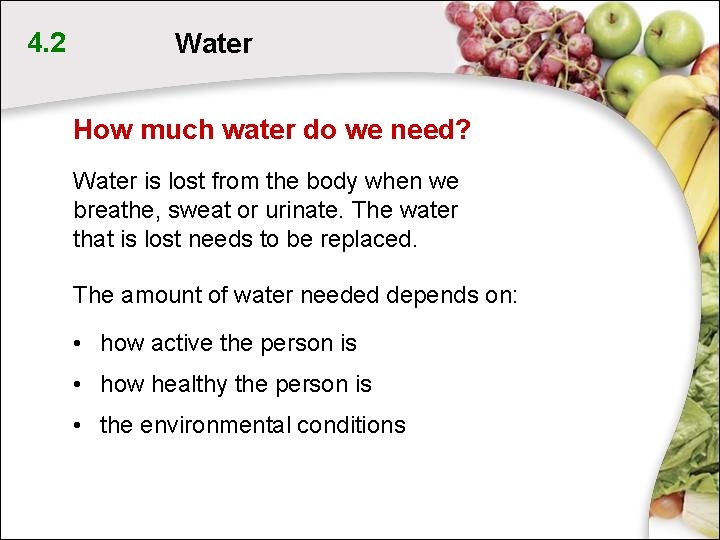 4.2 Water

How much water do we need?

Water is lost from the body when we breathe, sweat or urinate. The water that is lost needs to be replaced.

The amount of water needed depends on:

• how active the person is
• how healthy the person is
• the environmental conditions